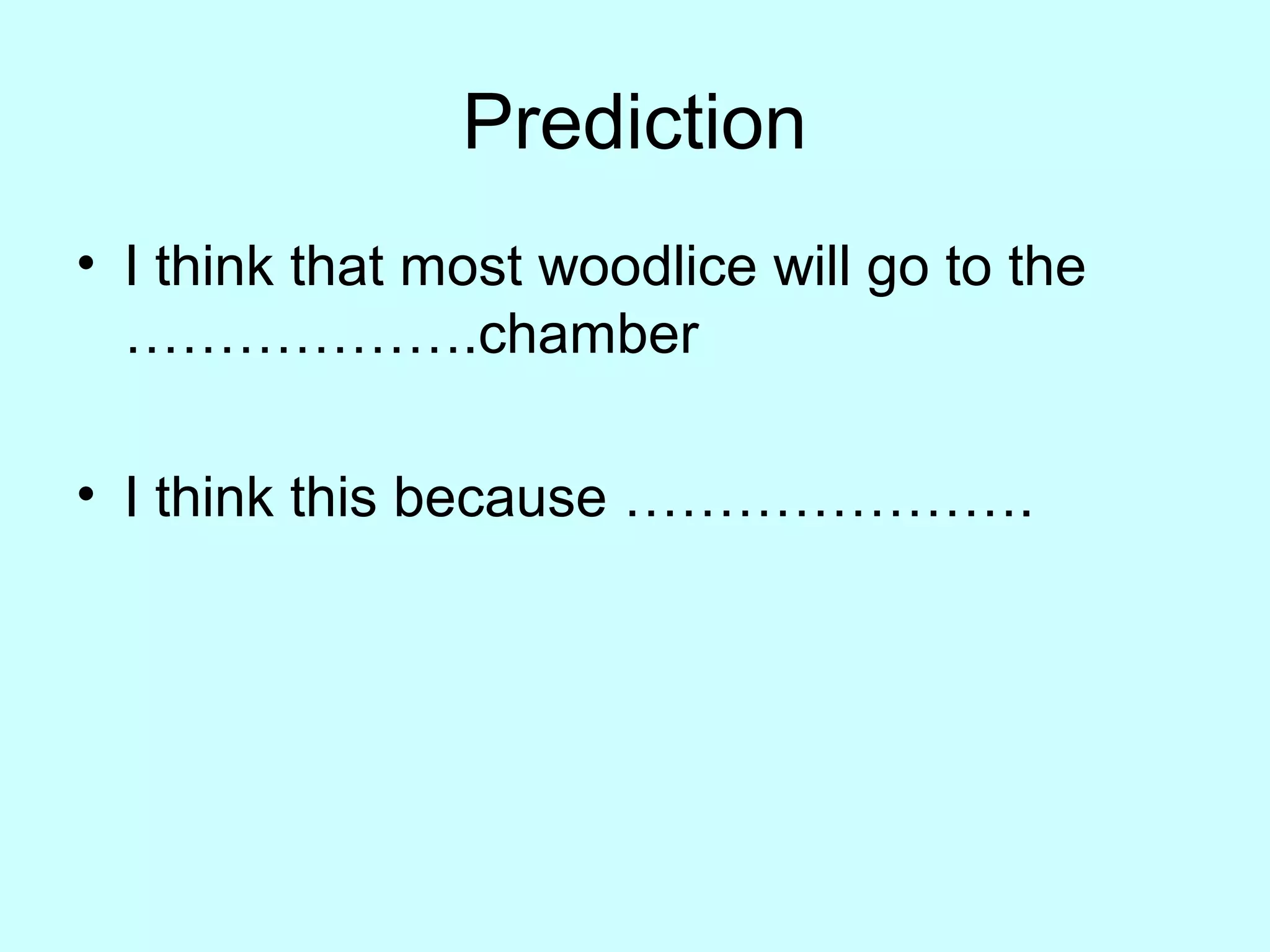 Prediction

• I think that most woodlice will go to the ……………….chamber

• I think this because …………………..